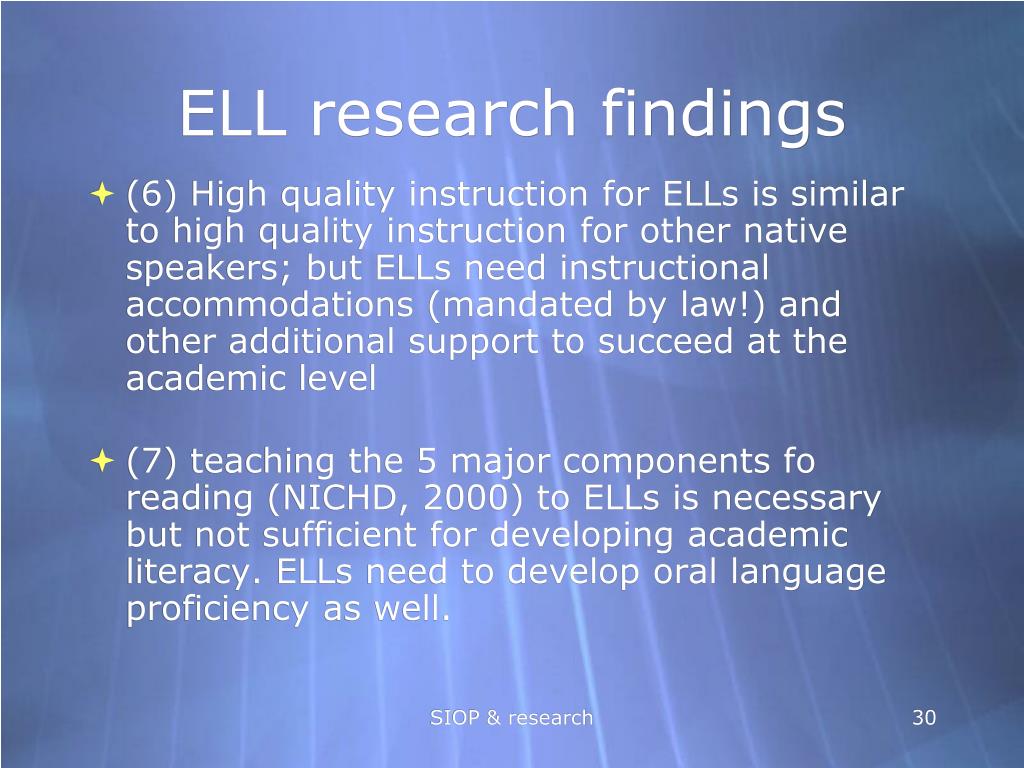 ELL research findings

(6) High quality instruction for ELLs is similar to high quality instruction for other native speakers; but ELLs need instructional accommodations (mandated by law!) and other additional support to succeed at the academic level

(7) teaching the 5 major components fo reading (NICHD, 2000) to ELLs is necessary but not sufficient for developing academic literacy. ELLs need to develop oral language proficiency as well.

SIOP & research

30